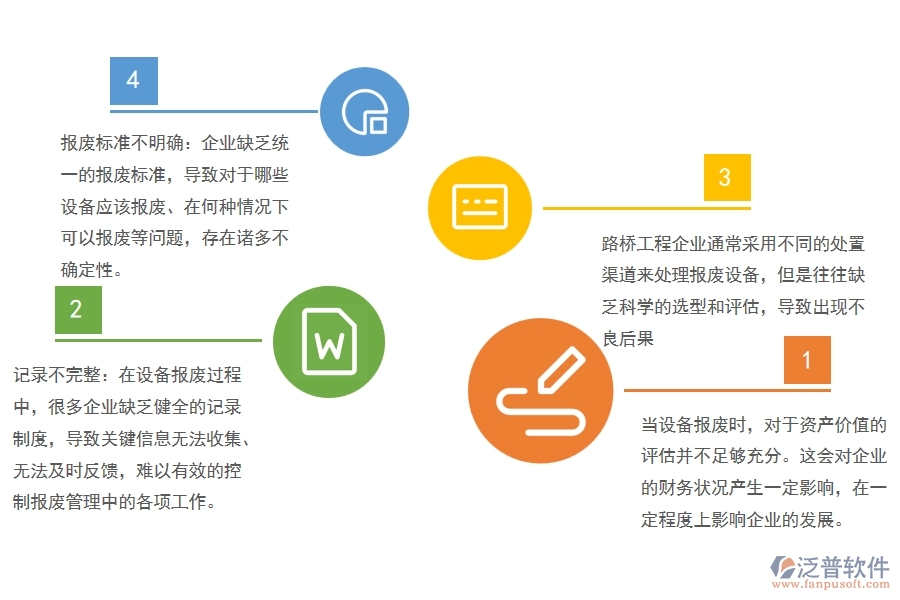 4

报废标准不明确：企业缺乏统一的报废标准，导致对于哪些设备应该报废、在何种情况下可以报废等问题，存在诸多不确定性。

3

路桥工程企业通常采用不同的处置渠道来处理报废设备，但是往往缺乏科学的选型和评估，导致出现不良后果

2

记录不完整：在设备报废过程中，很多企业缺乏健全的记录制度，导致关键信息无法收集、无法及时反馈，难以有效的控制报废管理中的各项工作。

W

1

当设备报废时，对于资产价值的评估并不足够充分。这会对企业的财务状况产生一定影响，在一定程度上影响企业的发展。

泛普软件
www.fanpusoft.com